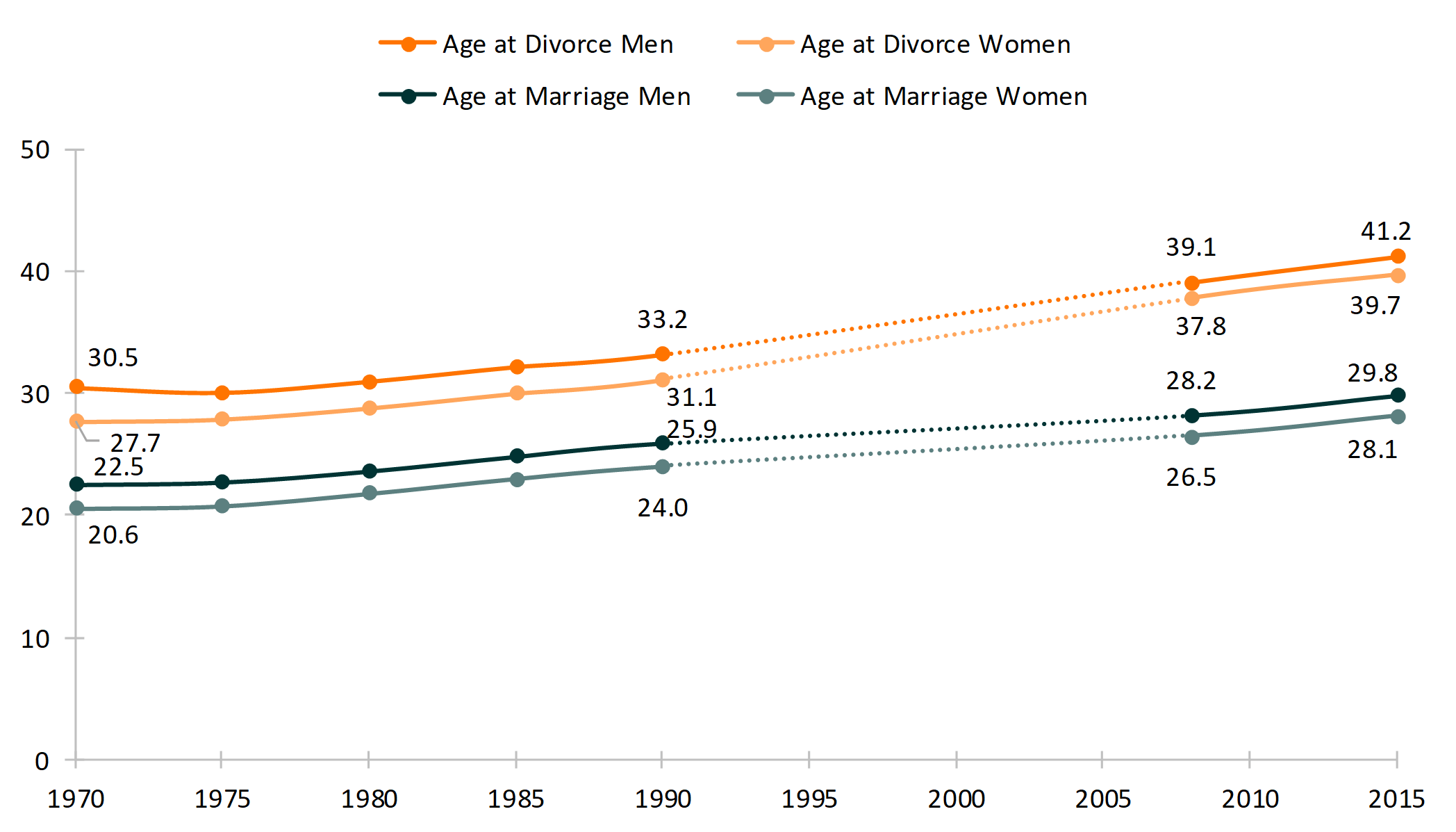 Age at Divorce Men
Age at Divorce Women
Age at Marriage Men
Age at Marriage Women

50
40
30
20
10
0

30.5
27.7
22.5
20.6
33.2
31.1
25.9
24.0
39.1
37.8
28.2
26.5
41.2
39.7
29.8
28.1

1970
1975
1980
1985
1990
1995
2000
2005
2010
2015